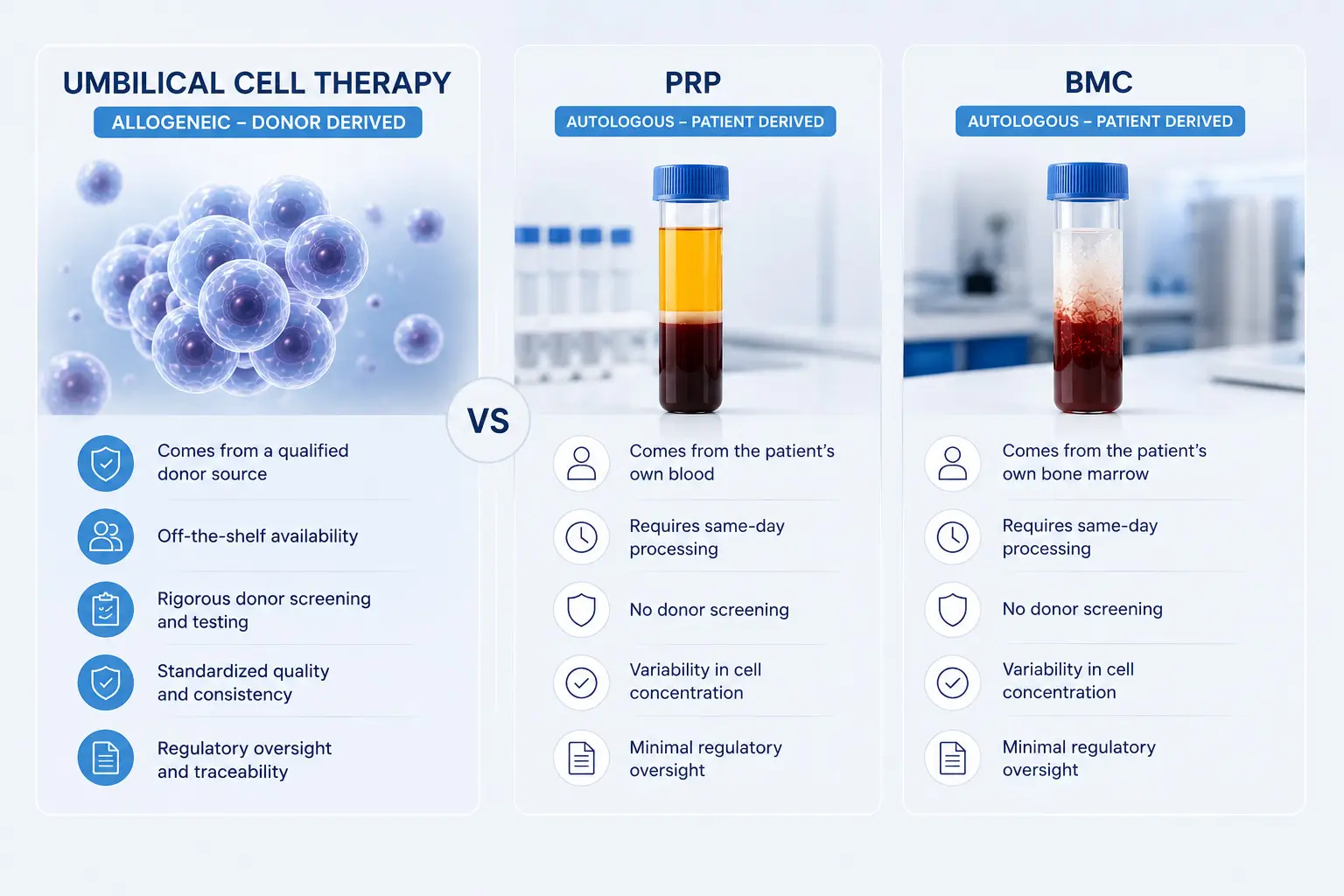 UMBILICAL CELL THERAPY
ALLOGENEIC – DONOR DERIVED

Comes from a qualified donor source

Off-the-shelf availability

Rigorous donor screening and testing

Standardized quality and consistency

Regulatory oversight and traceability

VS

PRP
AUTOLOGOUS – PATIENT DERIVED

Comes from the patient's own blood

Requires same-day processing

No donor screening

Variability in cell concentration

Minimal regulatory oversight

BMC
AUTOLOGOUS – PATIENT DERIVED

Comes from the patient's own bone marrow

Requires same-day processing

No donor screening

Variability in cell concentration

Minimal regulatory oversight